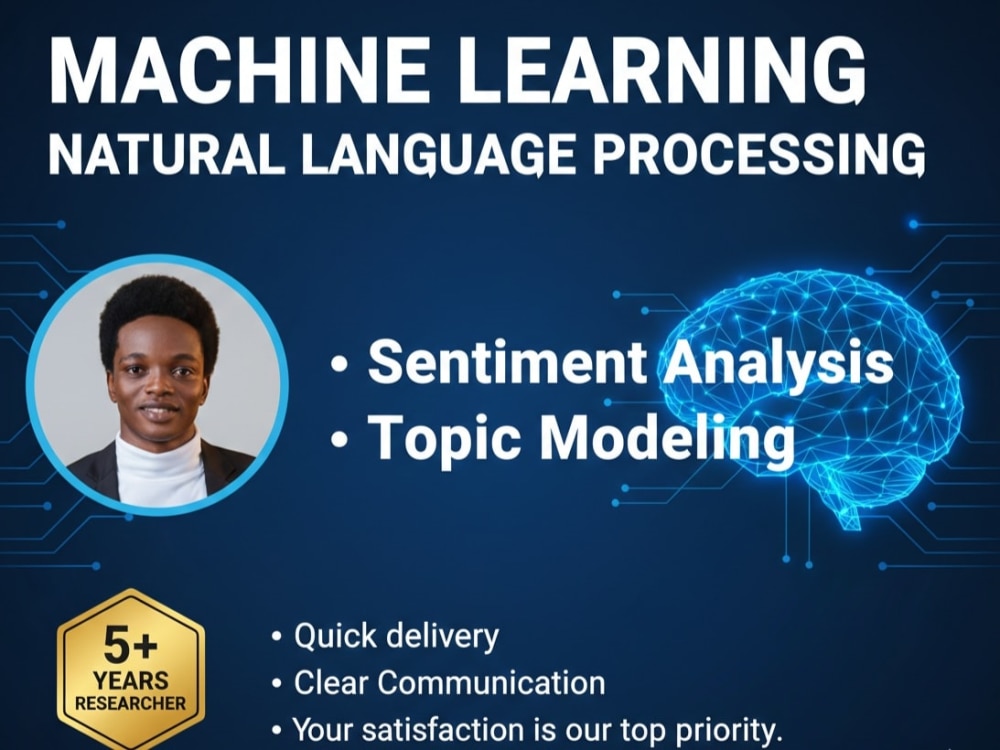 MACHINE LEARNING
NATURAL LANGUAGE PROCESSING

• Sentiment Analysis
• Topic Modeling

5+
YEARS
RESEARCHER

• Quick delivery
• Clear Communication
• Your satisfaction is our top priority.